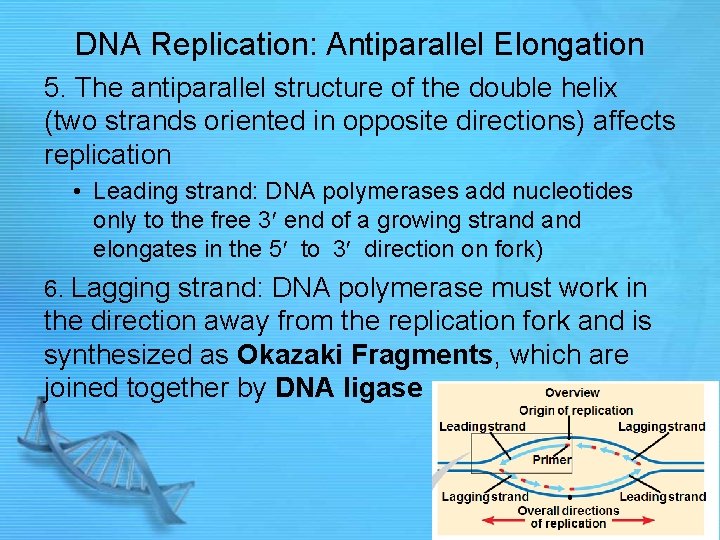 DNA Replication: Antiparallel Elongation

5. The antiparallel structure of the double helix (two strands oriented in opposite directions) affects replication

• Leading strand: DNA polymerases add nucleotides only to the free 3′ end of a growing strand and elongates in the 5′ to 3′ direction on fork)

6. Lagging strand: DNA polymerase must work in the direction away from the replication fork and is synthesized as **Okazaki Fragments**, which are joined together by **DNA ligase**

Overview
Origin of replication
Leading strand
Lagging strand
Primer
Lagging strand
Leading strand
Overall directions of replication